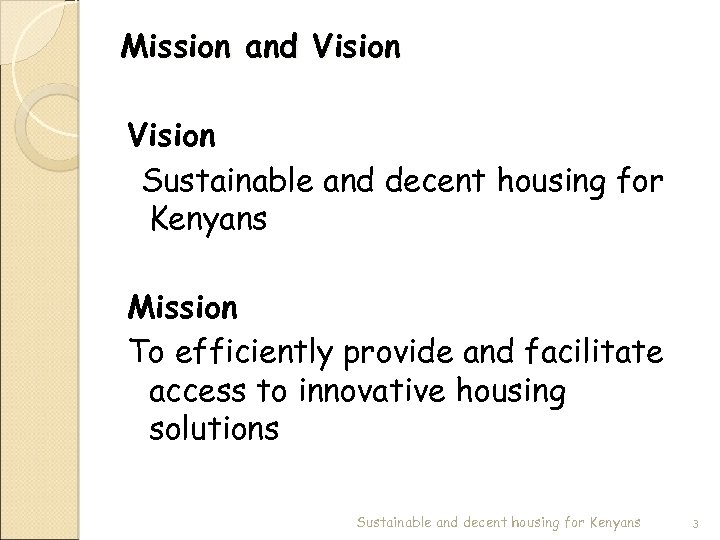 Mission and Vision

Vision
Sustainable and decent housing for Kenyans

Mission
To efficiently provide and facilitate access to innovative housing solutions

Sustainable and decent housing for Kenyans 3